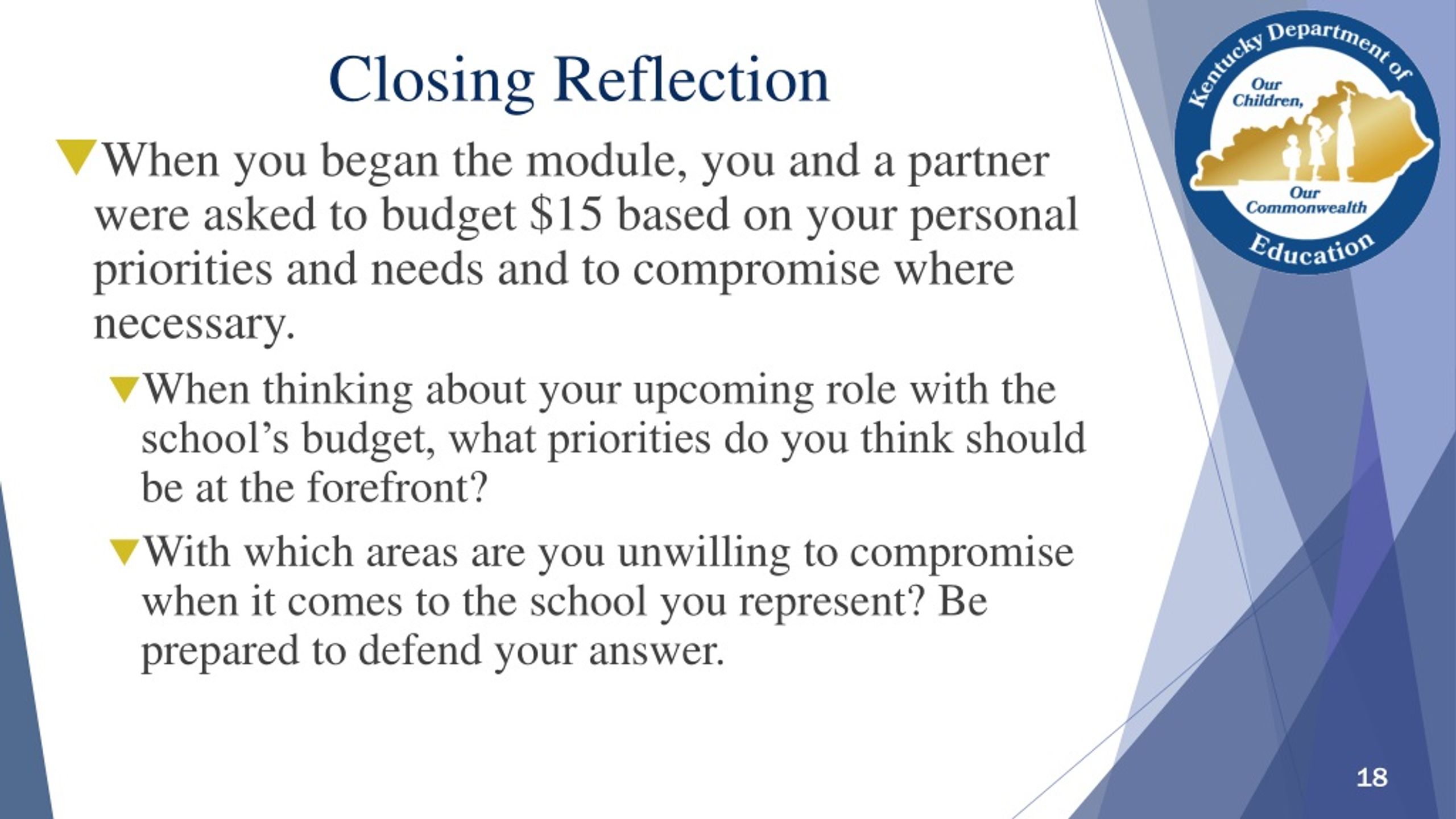 Closing Reflection

When you began the module, you and a partner were asked to budget \$15 based on your personal priorities and needs and to compromise where necessary.

When thinking about your upcoming role with the school's budget, what priorities do you think should be at the forefront?

With which areas are you unwilling to compromise when it comes to the school you represent? Be prepared to defend your answer.

Kentucky Department of Education
Our Children, Our Commonwealth

18